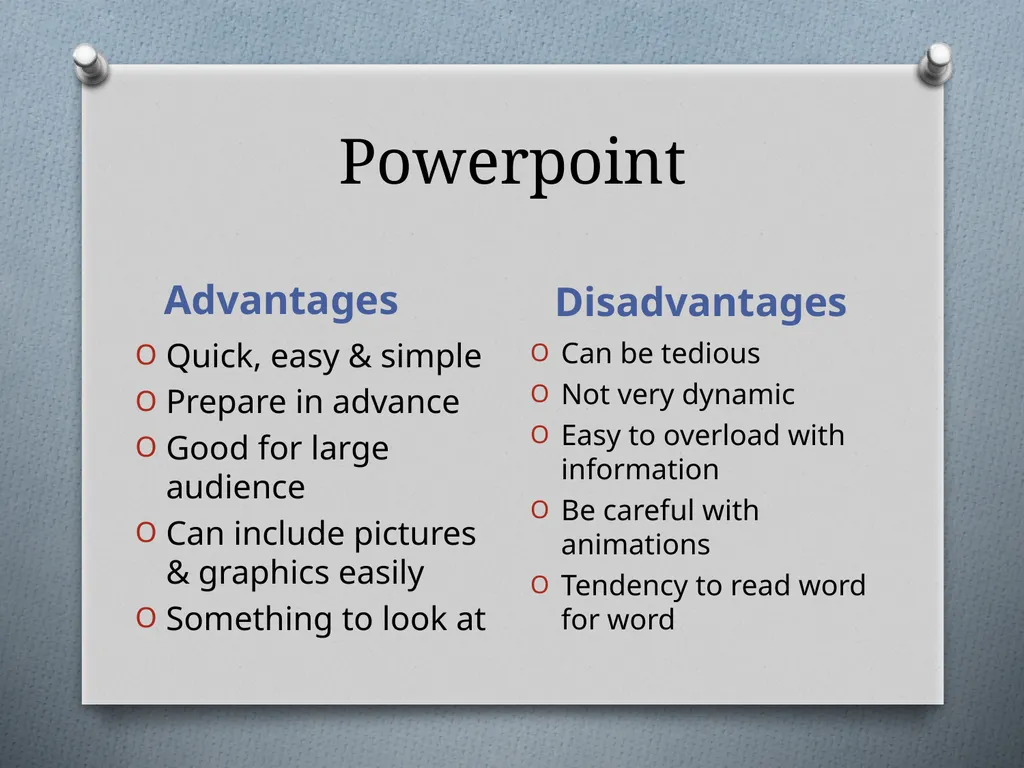 Powerpoint

Advantages

O Quick, easy & simple
O Prepare in advance
O Good for large audience
O Can include pictures & graphics easily
O Something to look at

Disadvantages

O Can be tedious
O Not very dynamic
O Easy to overload with information
O Be careful with animations
O Tendency to read word for word